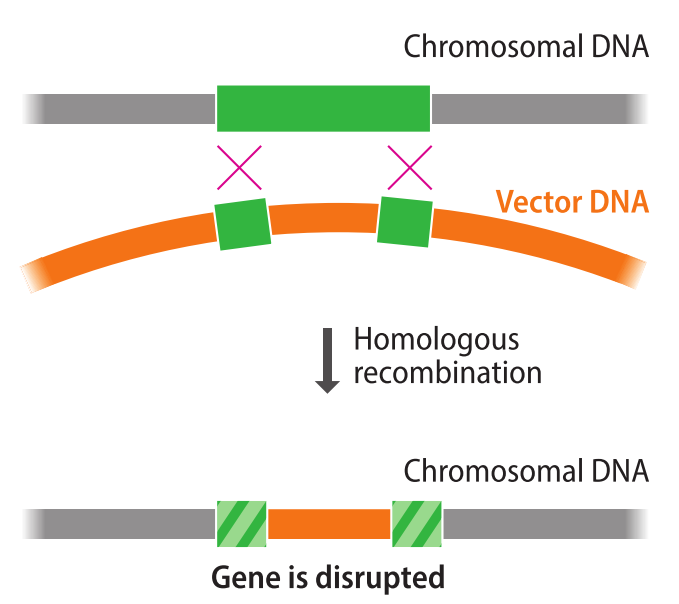 Chromosomal DNA

Vector DNA

Homologous recombination

Chromosomal DNA

Gene is disrupted